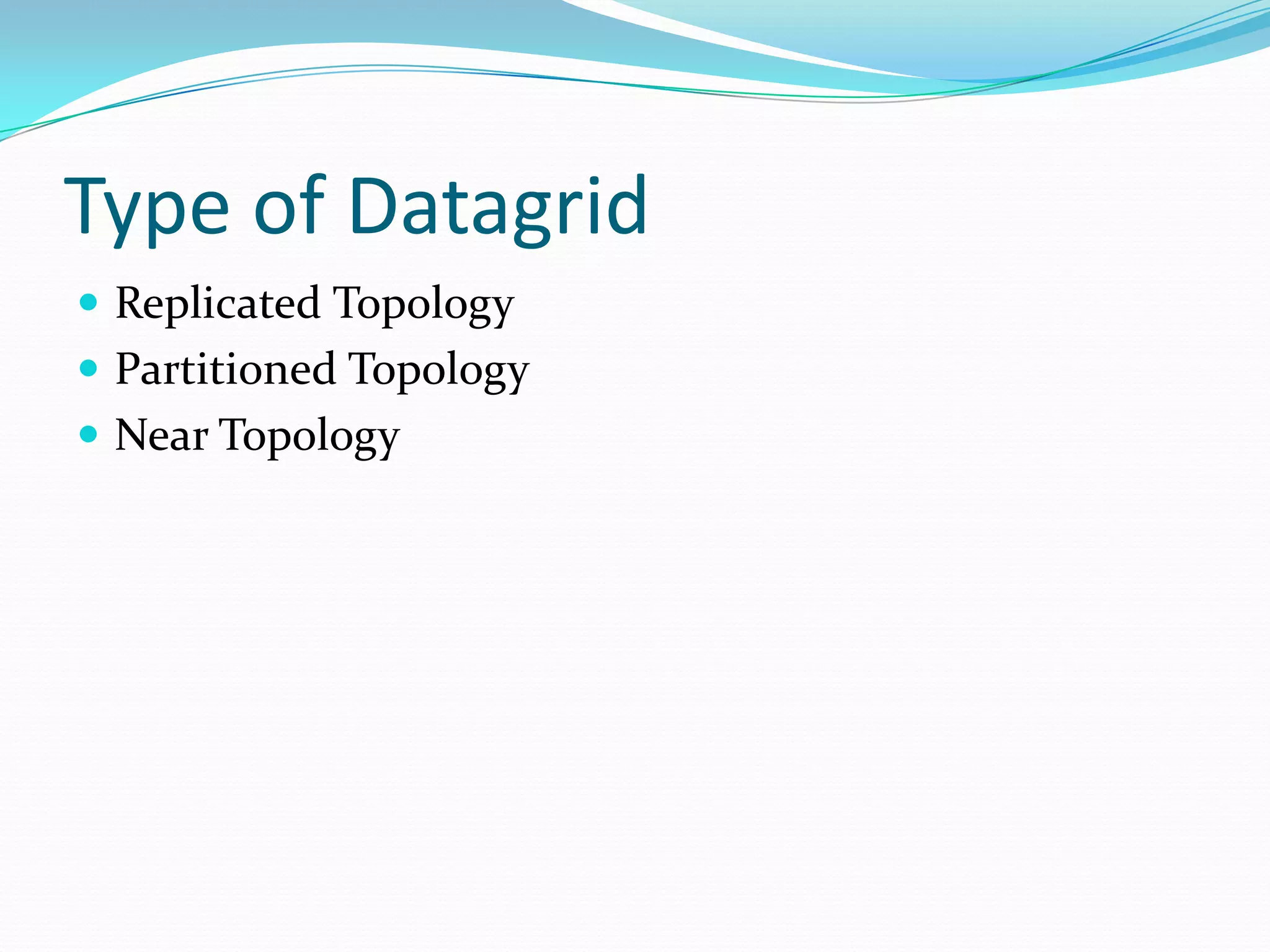 Type of Datagrid

- Replicated Topology
- Partitioned Topology
- Near Topology